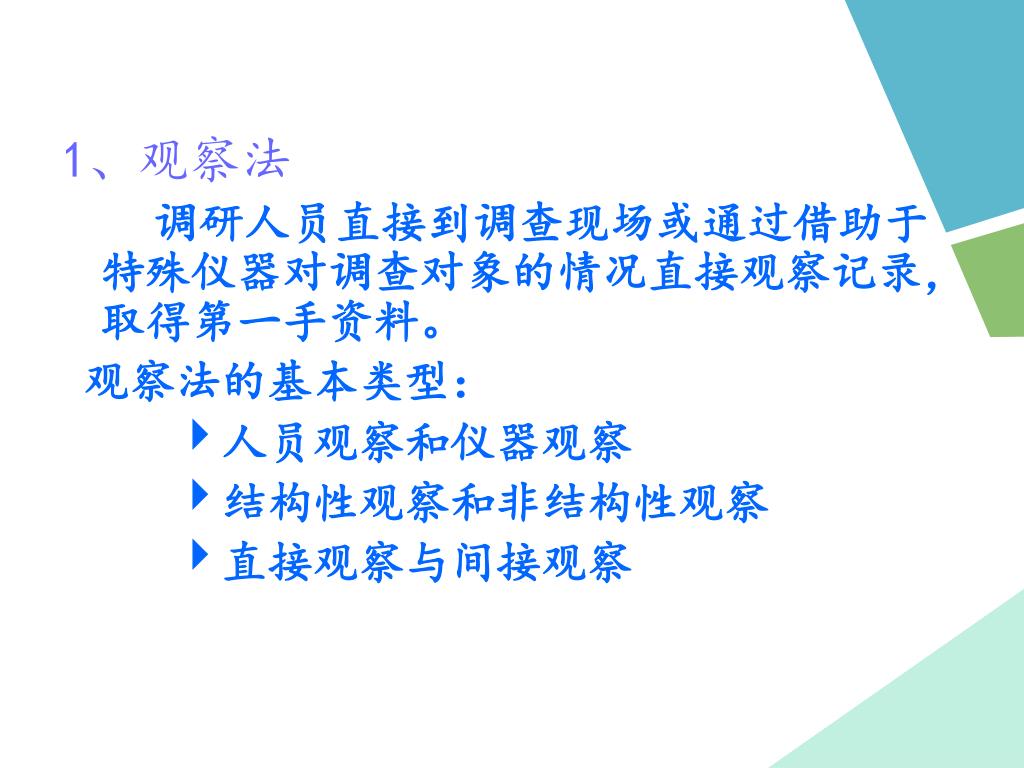 1、观察法

调研人员直接到调查现场或通过借助于特殊仪器对调查对象的情况直接观察记录，取得第一手资料。

观察法的基本类型：

人员观察和仪器观察

结构性观察和非结构性观察

直接观察与间接观察